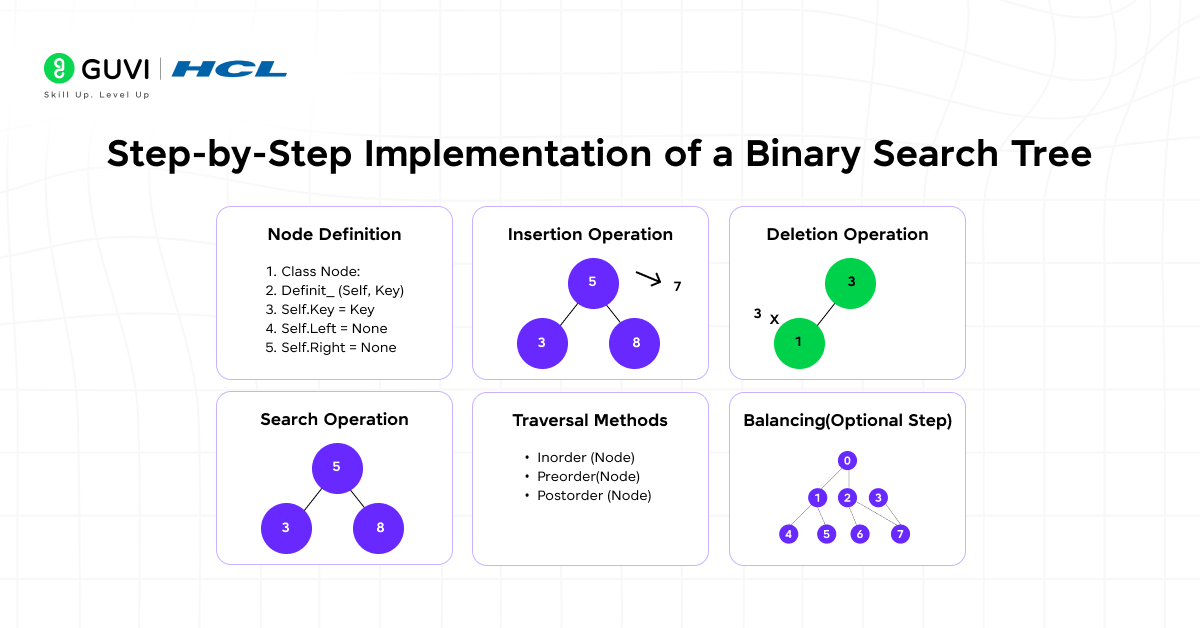 GUVI | HCL
Skill Up. Level Up

Step-by-Step Implementation of a Binary Search Tree

Node Definition

1. Class Node:
2. Definit_ (Self, Key)
3. Self.Key = Key
4. Self.Left = None
5. Self.Right = None

Insertion Operation

5
7
3
8

Deletion Operation

3
3
X
1

Search Operation

5
3
8

Traversal Methods

• Inorder (Node)
• Preorder(Node)
• Postorder (Node)

Balancing(Optional Step)

0
1
2
3
4
5
6
7